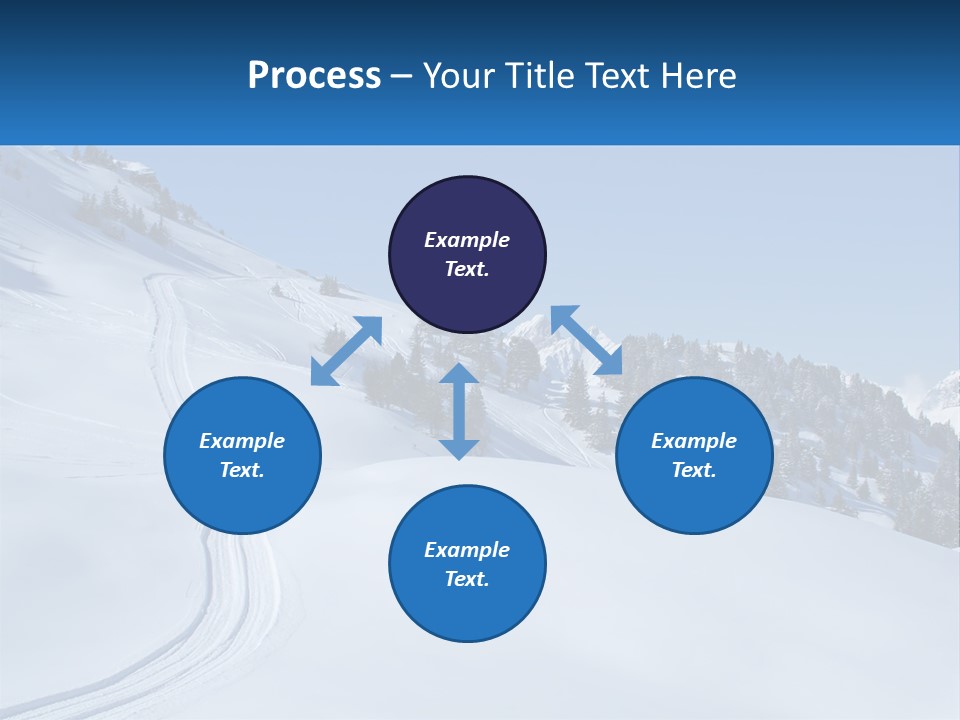 Process – Your Title Text Here

Example Text.

Example Text.

Example Text.

Example Text.